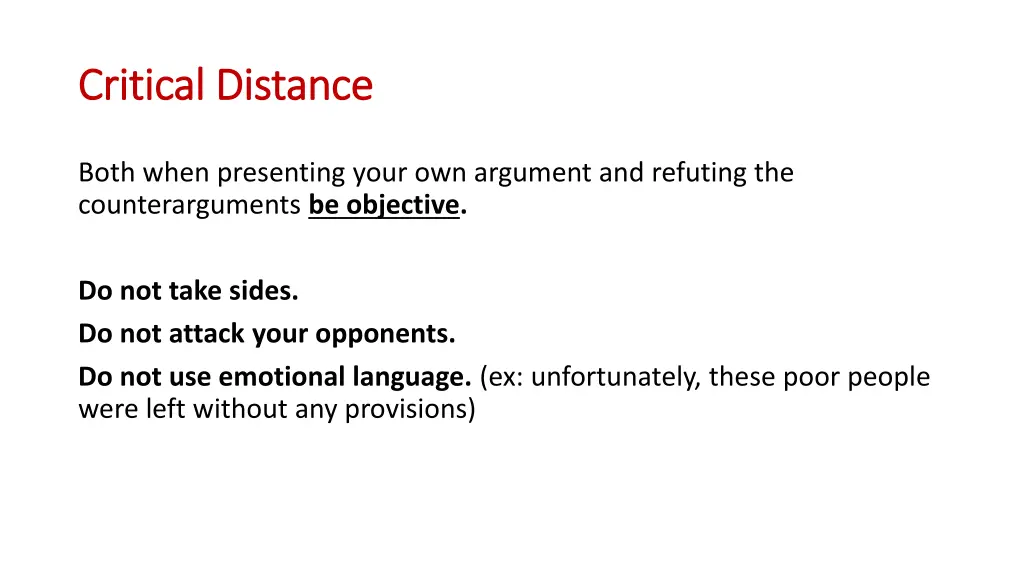 Critical Distance

Both when presenting your own argument and refuting the counterarguments be objective.

Do not take sides.
Do not attack your opponents.
Do not use emotional language. (ex: unfortunately, these poor people were left without any provisions)